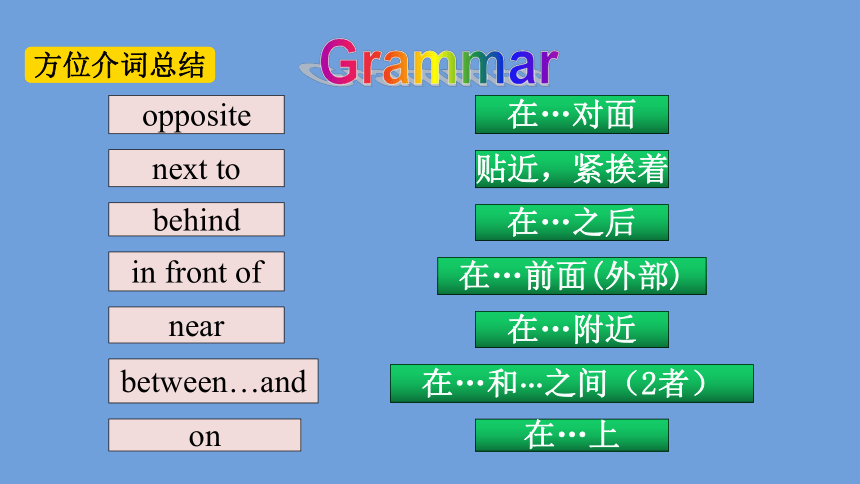 方位介词总结

Grammar

| opposite | 在…对面 |
|---|---|
| next to | 贴近，紧挨着 |
| behind | 在…之后 |
| in front of | 在…前面(外部) |
| near | 在…附近 |
| between…and | 在…和…之间（2者） |
| on | 在…上 |